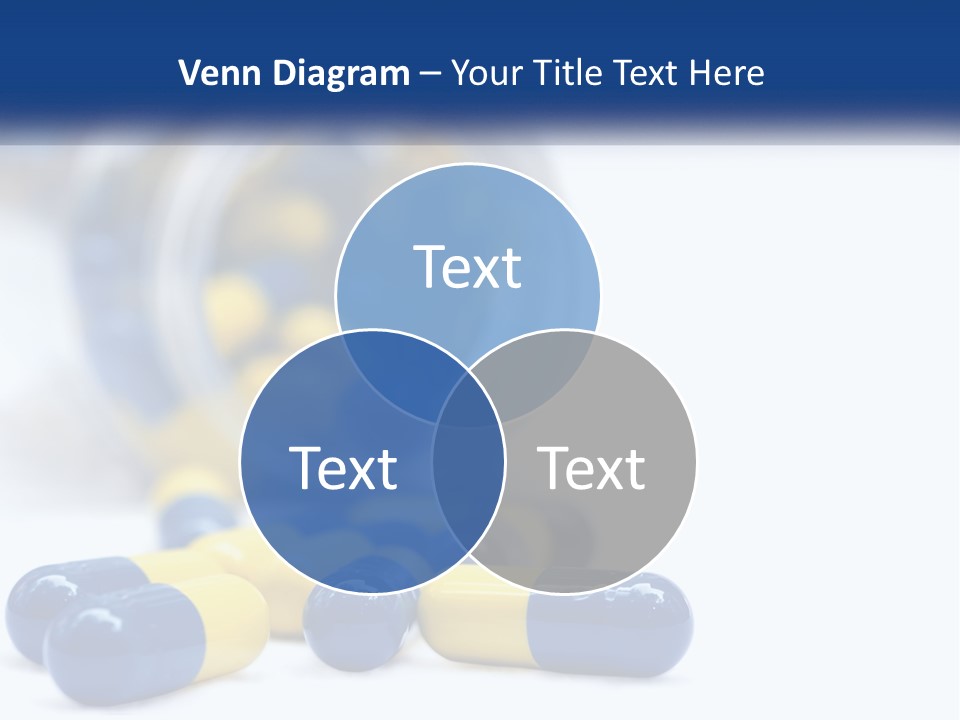 Venn Diagram – Your Title Text Here

Text

Text

Text